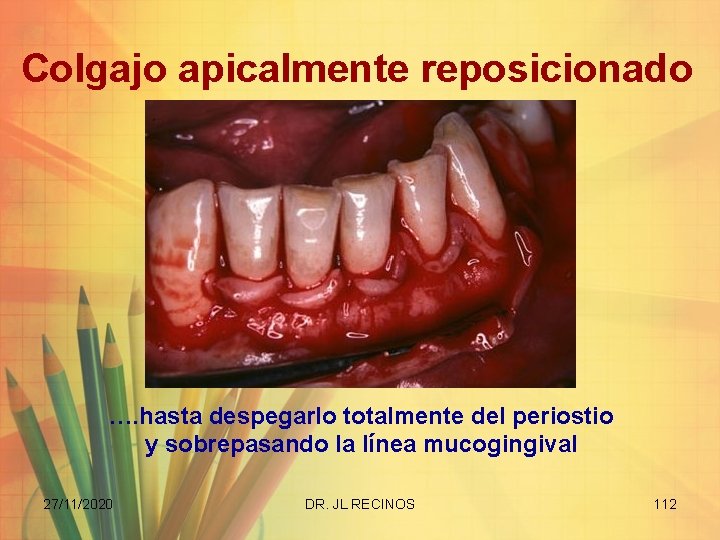 Colgajo apicalmente reposicionado

….hasta despegarlo totalmente del periostio y sobrepasando la línea mucogingival

27/11/2020

DR. JL RECINOS

112